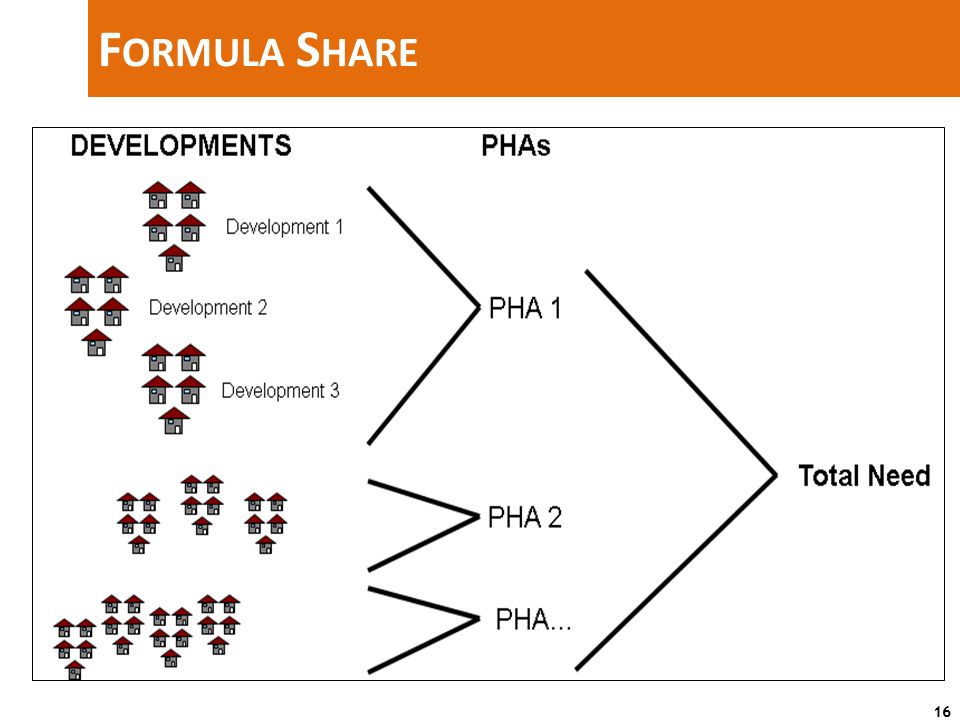 FORMULA SHARE

DEVELOPMENTS

PHAs

Development 1

Development 2

Development 3

PHA 1

PHA 2

PHA...

Total Need

16